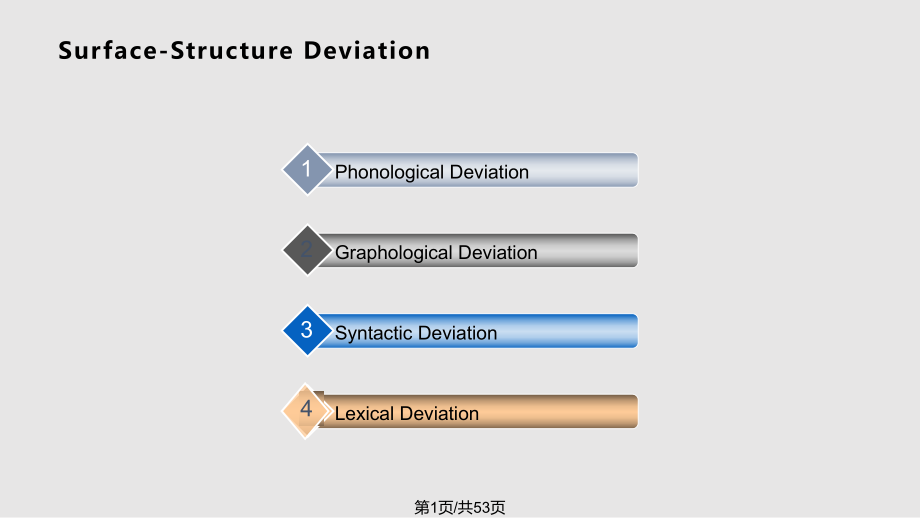 Surface-Structure Deviation

1 Phonological Deviation

2 Graphological Deviation

3 Syntactic Deviation

4 Lexical Deviation

第1页/共53页